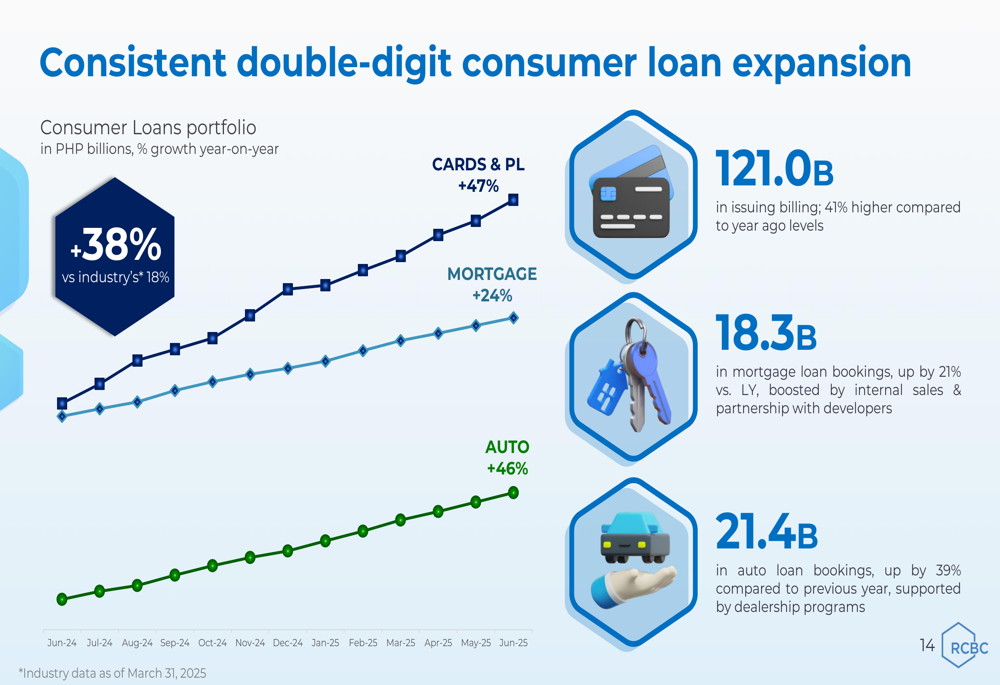 Consistent double-digit consumer loan expansion

Consumer Loans portfolio
in PHP billions, % growth year-on-year

+38%
vs industry's* 18%

CARDS & PL
+47%

MORTGAGE
+24%

AUTO
+46%

Jun-24 Jul-24 Aug-24 Sep-24 Oct-24 Nov-24 Dec-24 Jan-25 Feb-25 Mar-25 Apr-25 May-25 Jun-25

121.0B
in issuing billing; 41% higher compared to year ago levels

18.3B
in mortgage loan bookings, up by 21% vs. LY, boosted by internal sales & partnership with developers

21.4B
in auto loan bookings, up by 39% compared to previous year, supported by dealership programs

*Industry data as of March 31, 2025

14 RCBC